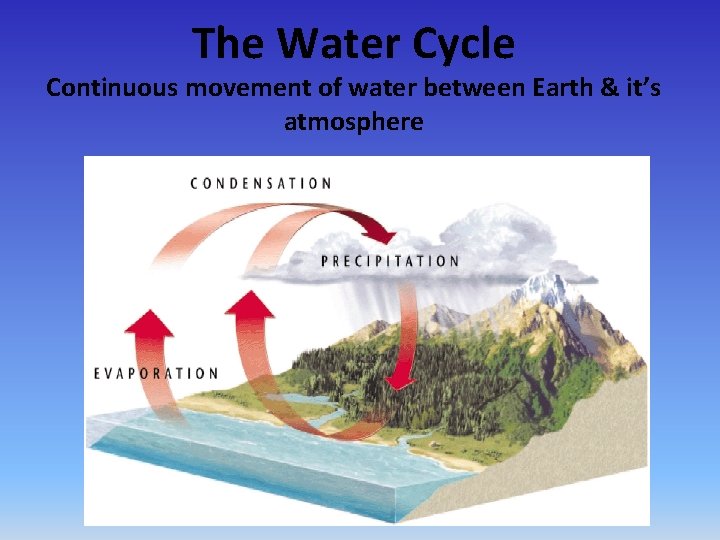 The Water Cycle
Continuous movement of water between Earth & it's atmosphere

CONDENSATION

PRECIPITATION

EVAPORATION